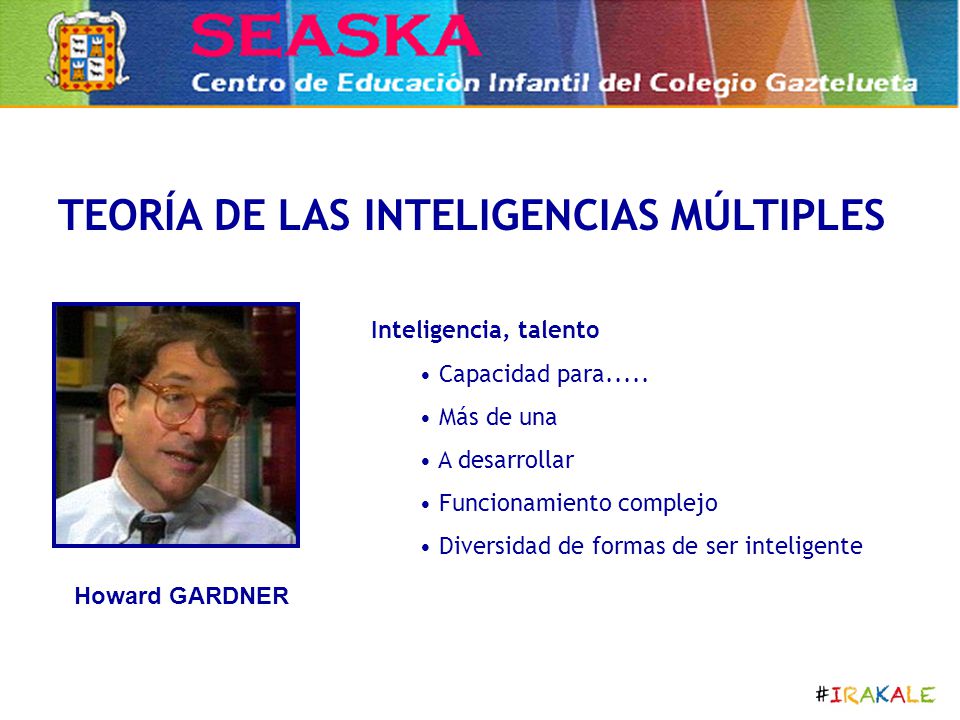 SEASKA
Centro de Educación Infantil del Colegio Gaztelueta

TEORÍA DE LAS INTELIGENCIAS MÚLTIPLES

Inteligencia, talento

• Capacidad para.....
• Más de una
• A desarrollar
• Funcionamiento complejo
• Diversidad de formas de ser inteligente

Howard GARDNER

#IRAKALE